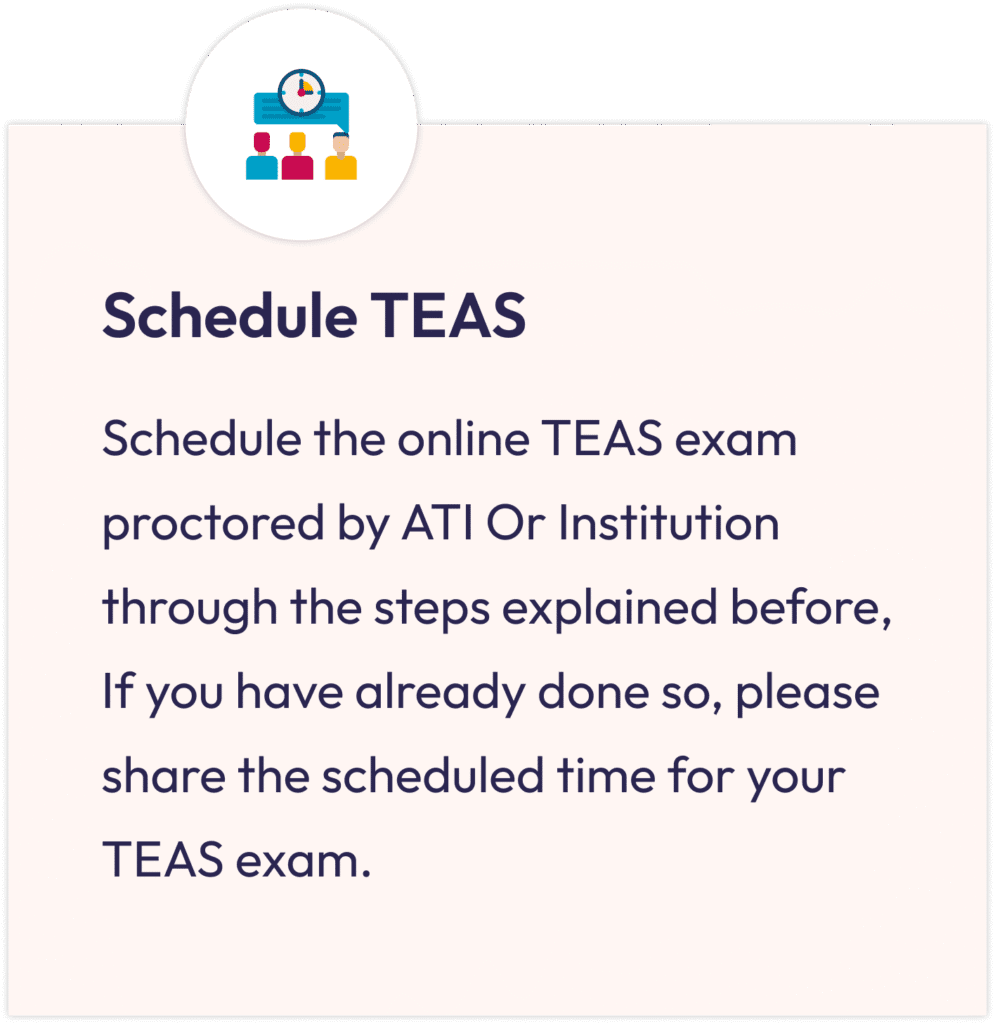 Schedule TEAS

Schedule the online TEAS exam proctored by ATI Or Institution through the steps explained before, If you have already done so, please share the scheduled time for your TEAS exam.